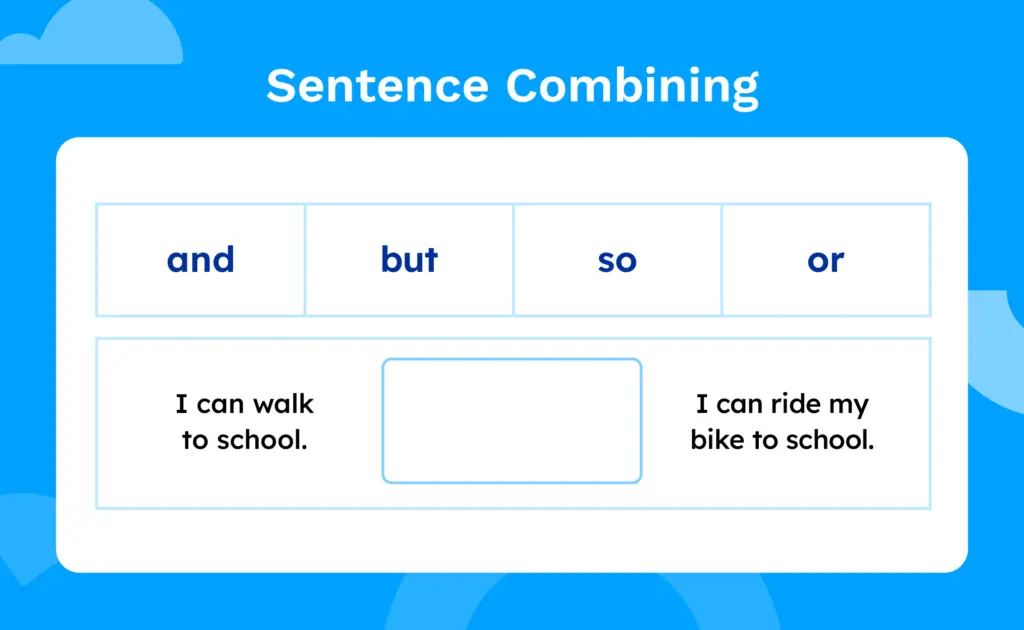 Sentence Combining

| and | but | so | or |
|---|---|---|---|

I can walk to school.

I can ride my bike to school.